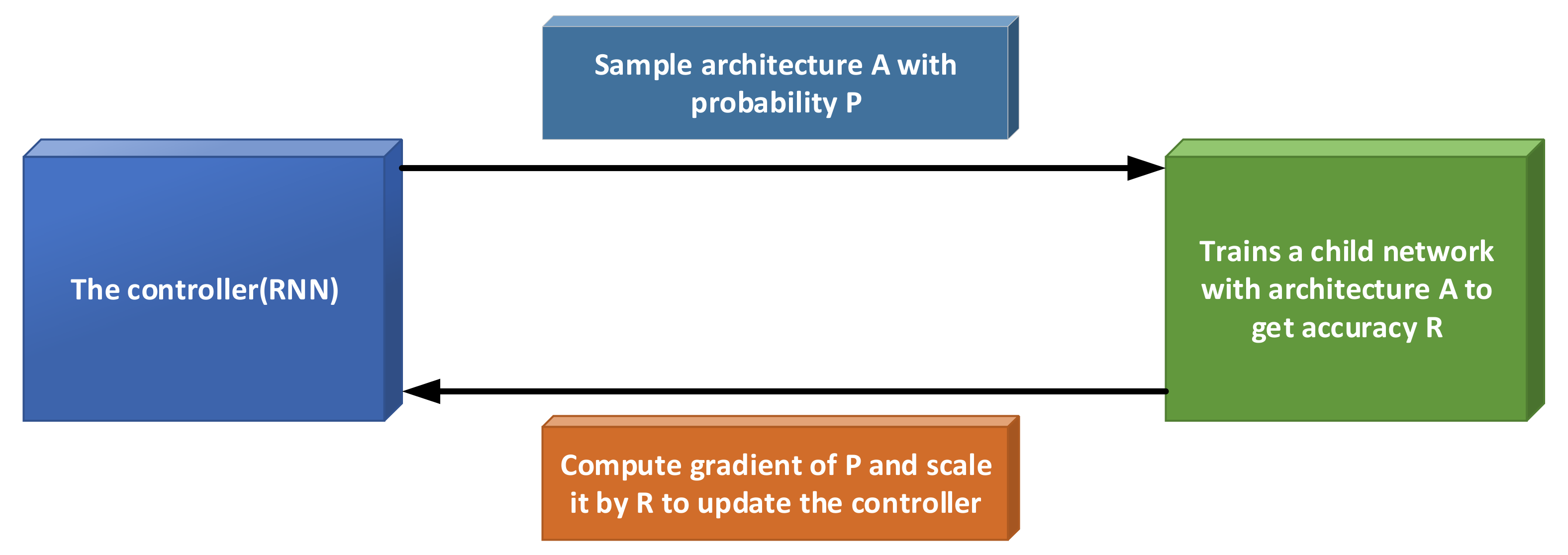 Sample architecture A with probability P

The controller(RNN)

Trains a child network with architecture A to get accuracy R

Compute gradient of P and scale it by R to update the controller